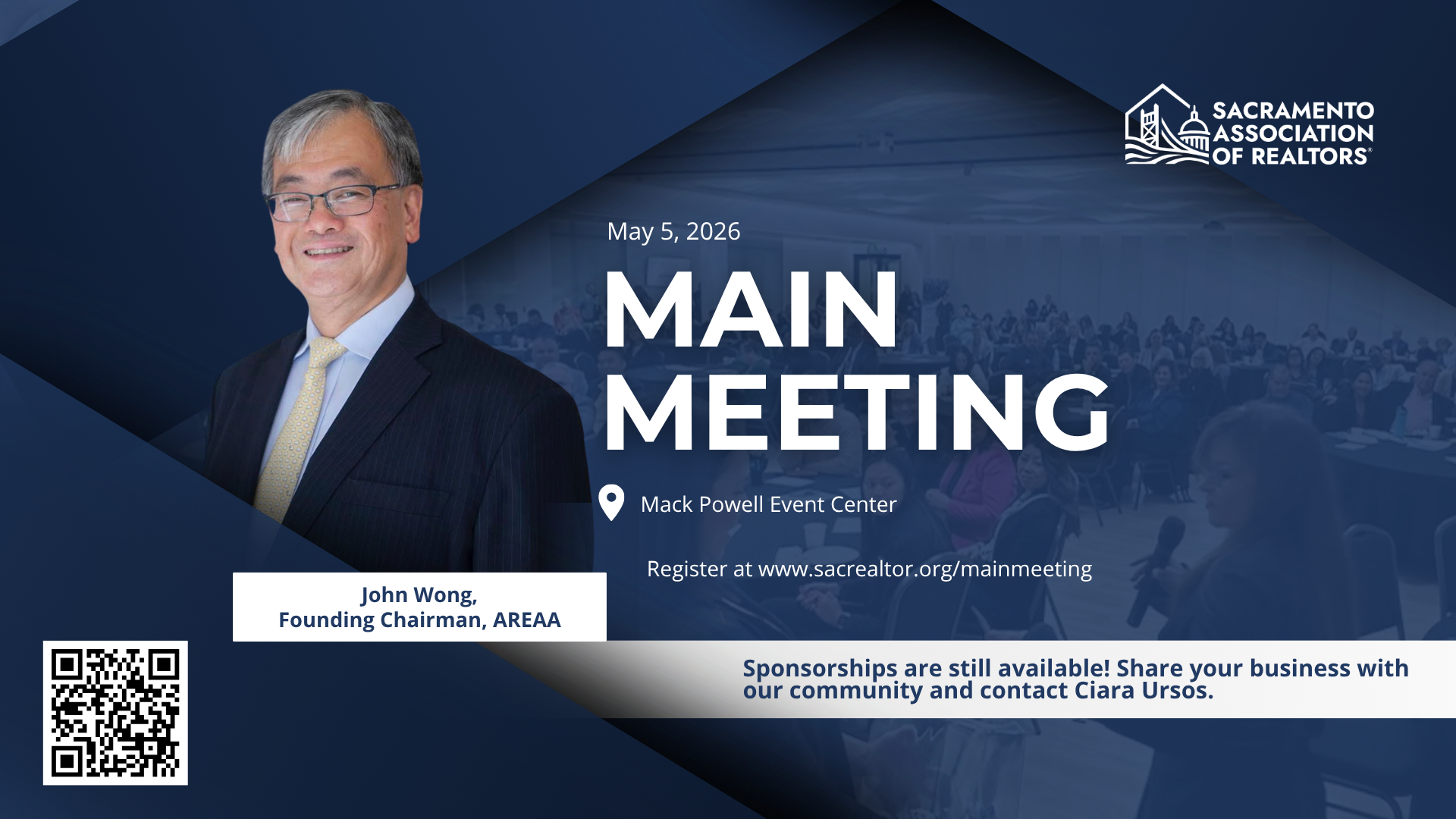 SACRAMENTO
ASSOCIATION
OF REALTORS®

May 5, 2026

MAIN
MEETING

Mack Powell Event Center

Register at www.sacrealtor.org/mainmeeting

John Wong,
Founding Chairman, AREAA

Sponsorships are still available! Share your business with our community and contact Ciara Ursos.